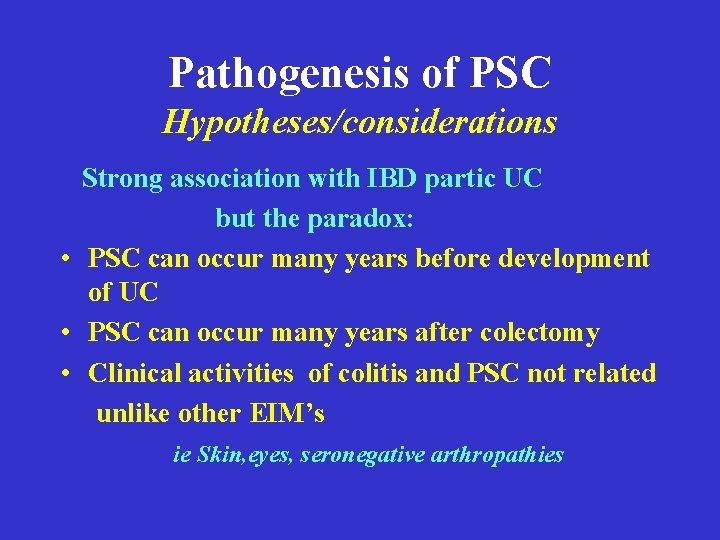 Pathogenesis of PSC
Hypotheses/considerations

Strong association with IBD partic UC
but the paradox:

• PSC can occur many years before development of UC
• PSC can occur many years after colectomy
• Clinical activities of colitis and PSC not related unlike other EIM's

ie Skin,eyes, seronegative arthropathies